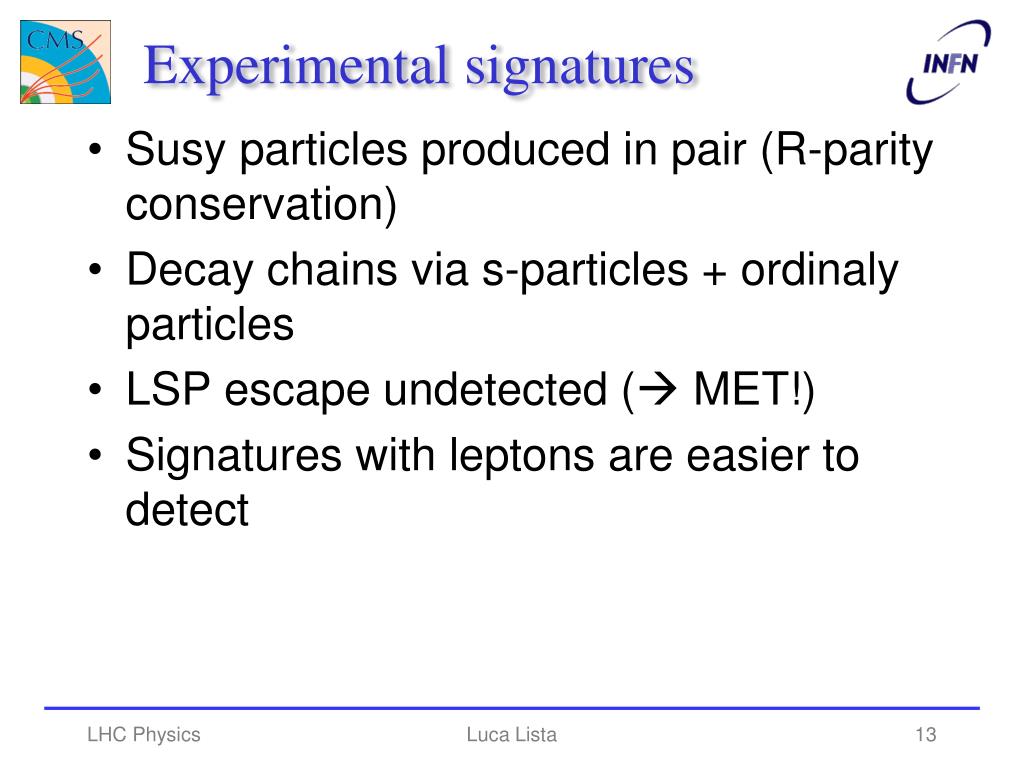 CMS

Experimental signatures

INFN

• Susy particles produced in pair (R-parity conservation)
• Decay chains via s-particles + ordinaly particles
• LSP escape undetected (→ MET!)
• Signatures with leptons are easier to detect

LHC Physics
Luca Lista
13